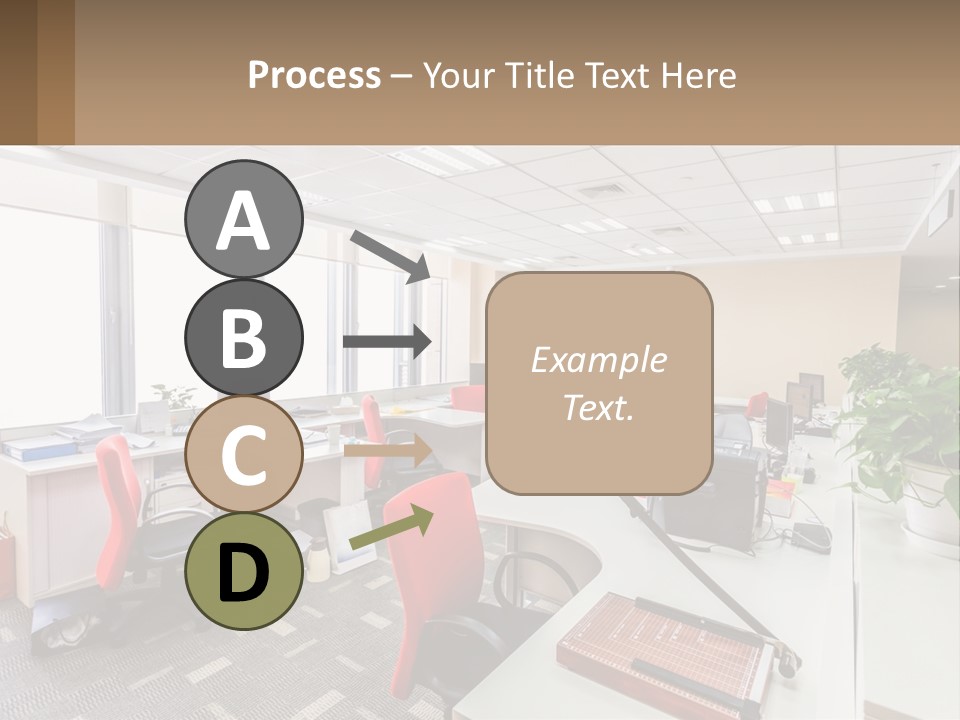 Process – Your Title Text Here

A

B

C

D

Example Text.